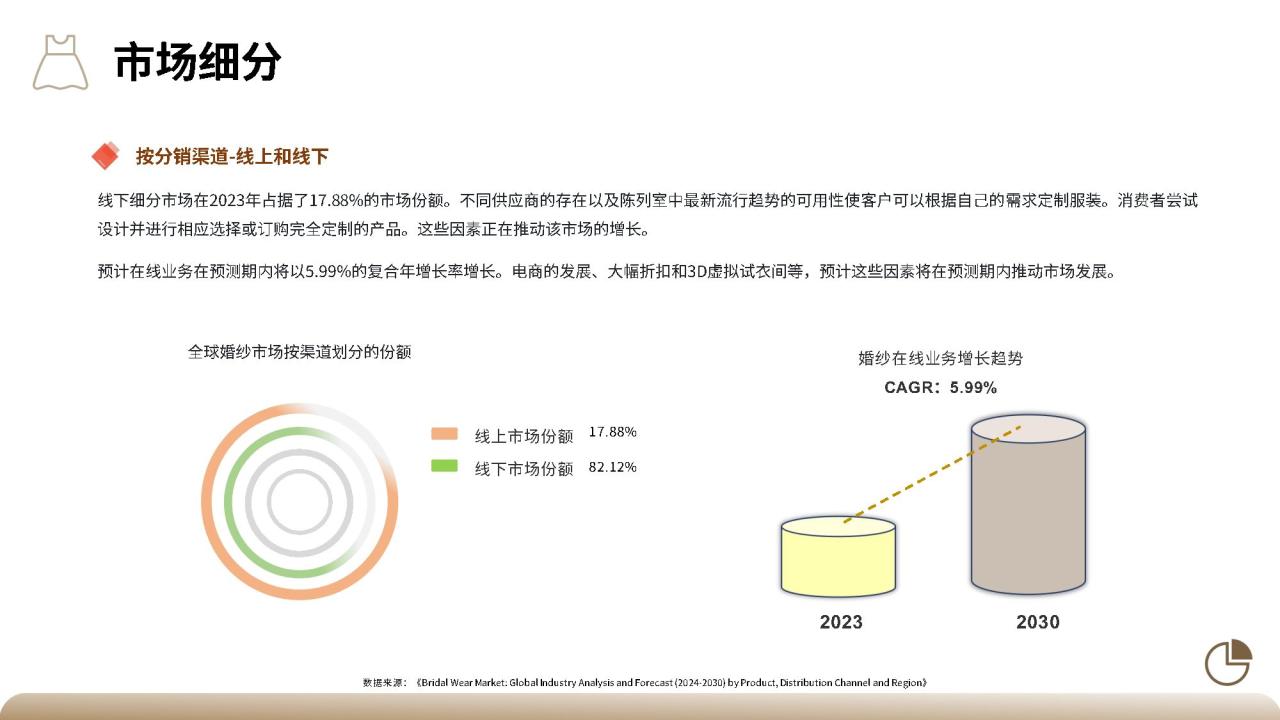 市场细分

按分销渠道-线上和线下

线下细分市场在2023年占据了17.88%的市场份额。不同供应商的存在以及陈列室中最新流行趋势的可用性使客户可以根据自己的需求定制服装。消费者尝试设计并进行相应选择或订购完全定制的产品。这些因素正在推动该市场的增长。

预计在线业务在预测期内将以5.99%的复合年增长率增长。电商的发展、大幅折扣和3D虚拟试衣间等，预计这些因素将在预测期内推动市场发展。

全球婚纱市场按渠道划分的份额

线上市场份额 17.88%
线下市场份额 82.12%

婚纱在线业务增长趋势
CAGR：5.99%

2023
2030

数据来源：《Bridal Wear Market: Global Industry Analysis and Forecast (2024-2030) by Product, Distribution Channel and Region》